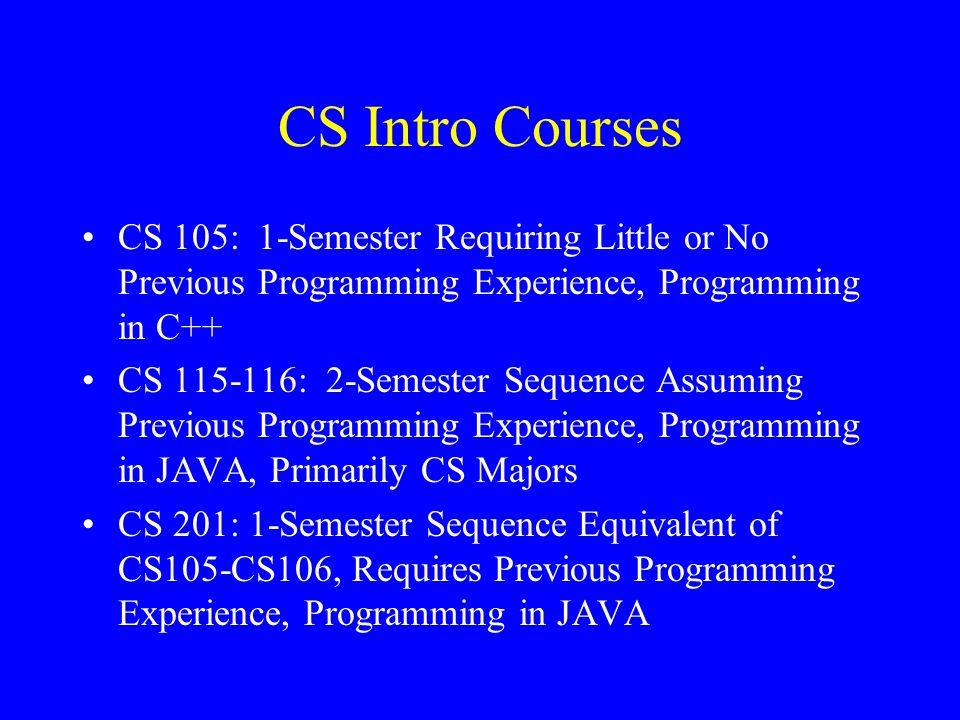 CS Intro Courses

• CS 105: 1-Semester Requiring Little or No Previous Programming Experience, Programming in C++

• CS 115-116: 2-Semester Sequence Assuming Previous Programming Experience, Programming in JAVA, Primarily CS Majors

• CS 201: 1-Semester Sequence Equivalent of CS105-CS106, Requires Previous Programming Experience, Programming in JAVA